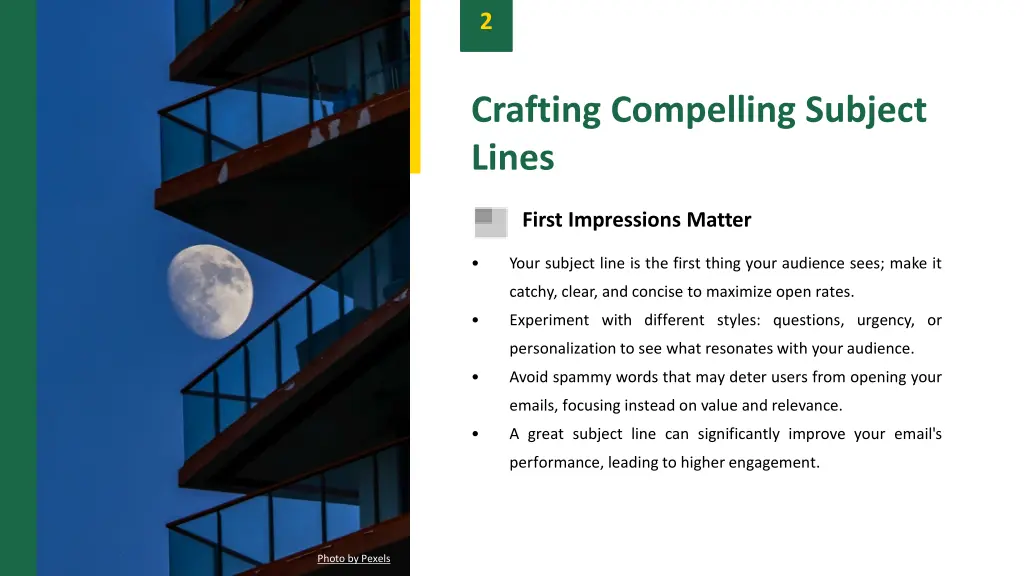 2

Crafting Compelling Subject Lines

First Impressions Matter

• Your subject line is the first thing your audience sees; make it catchy, clear, and concise to maximize open rates.
• Experiment with different styles: questions, urgency, or personalization to see what resonates with your audience.
• Avoid spammy words that may deter users from opening your emails, focusing instead on value and relevance.
• A great subject line can significantly improve your email's performance, leading to higher engagement.

Photo by Pexels